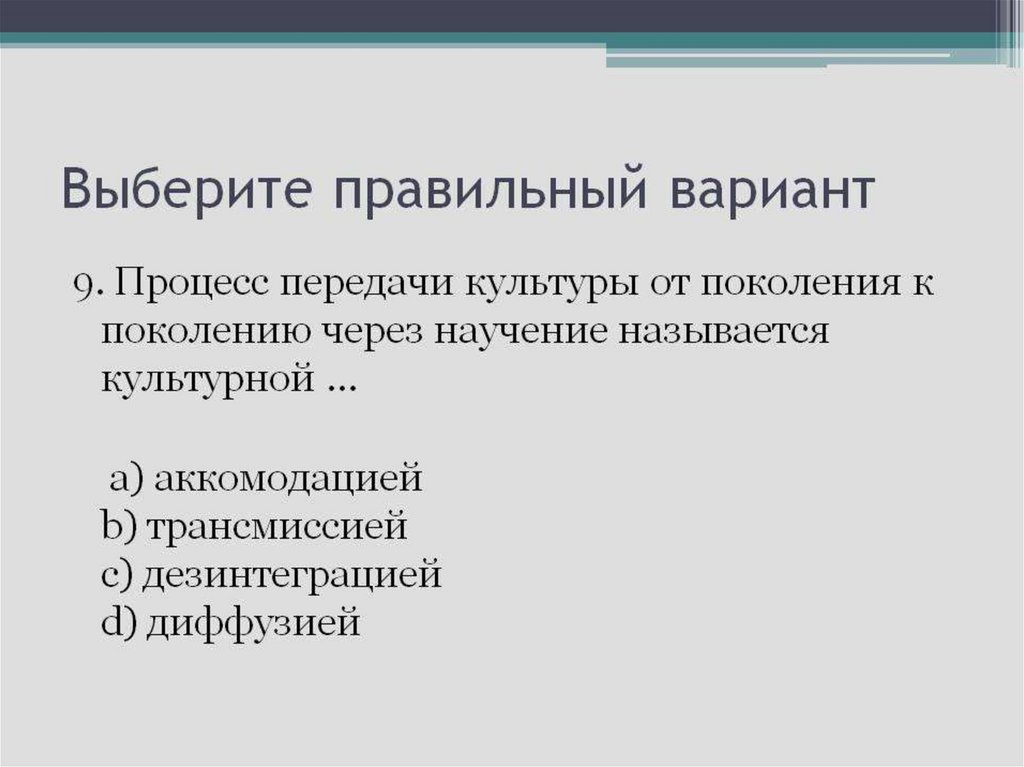 Выберите правильный вариант

9. Процесс передачи культуры от поколения к поколению через научение называется культурной ...

a) аккомодацией
b) трансмиссией
c) дезинтеграцией
d) диффузией